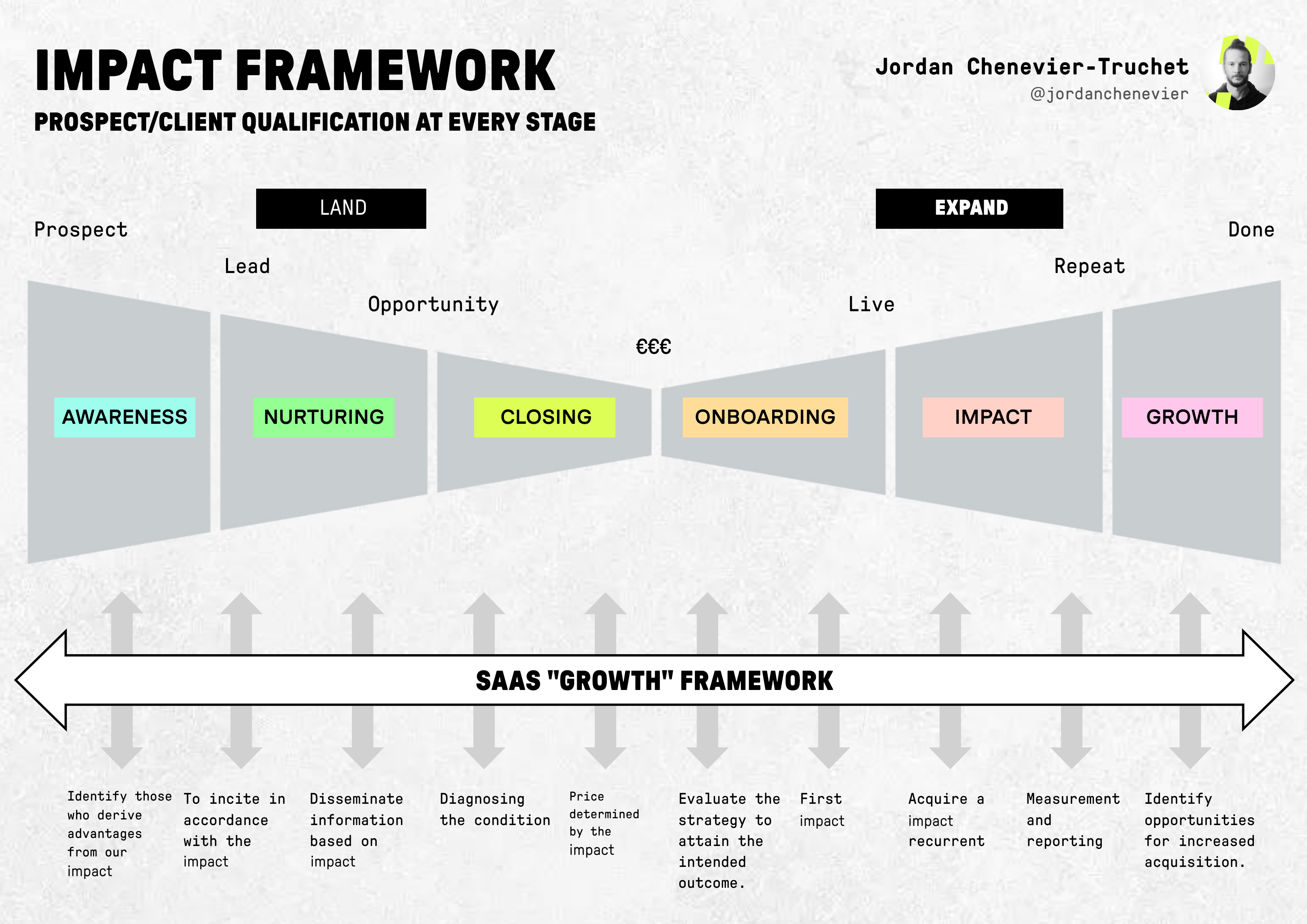 IMPACT FRAMEWORK

PROSPECT/CLIENT QUALIFICATION AT EVERY STAGE

Jordan Chenevier-Truchet
@jordanchenevier

LAND

EXPAND

Prospect

Lead

Opportunity

€€€

Live

Repeat

Done

AWARENESS

NURTURING

CLOSING

ONBOARDING

IMPACT

GROWTH

SAAS "GROWTH" FRAMEWORK

Identify those who derive advantages from our impact

To incite in accordance with the impact

Disseminate information based on impact

Diagnosing the condition

Price determined by the impact

Evaluate the strategy to attain the intended outcome.

First impact

Acquire a impact recurrent

Measurement and reporting

Identify opportunities for increased acquisition.